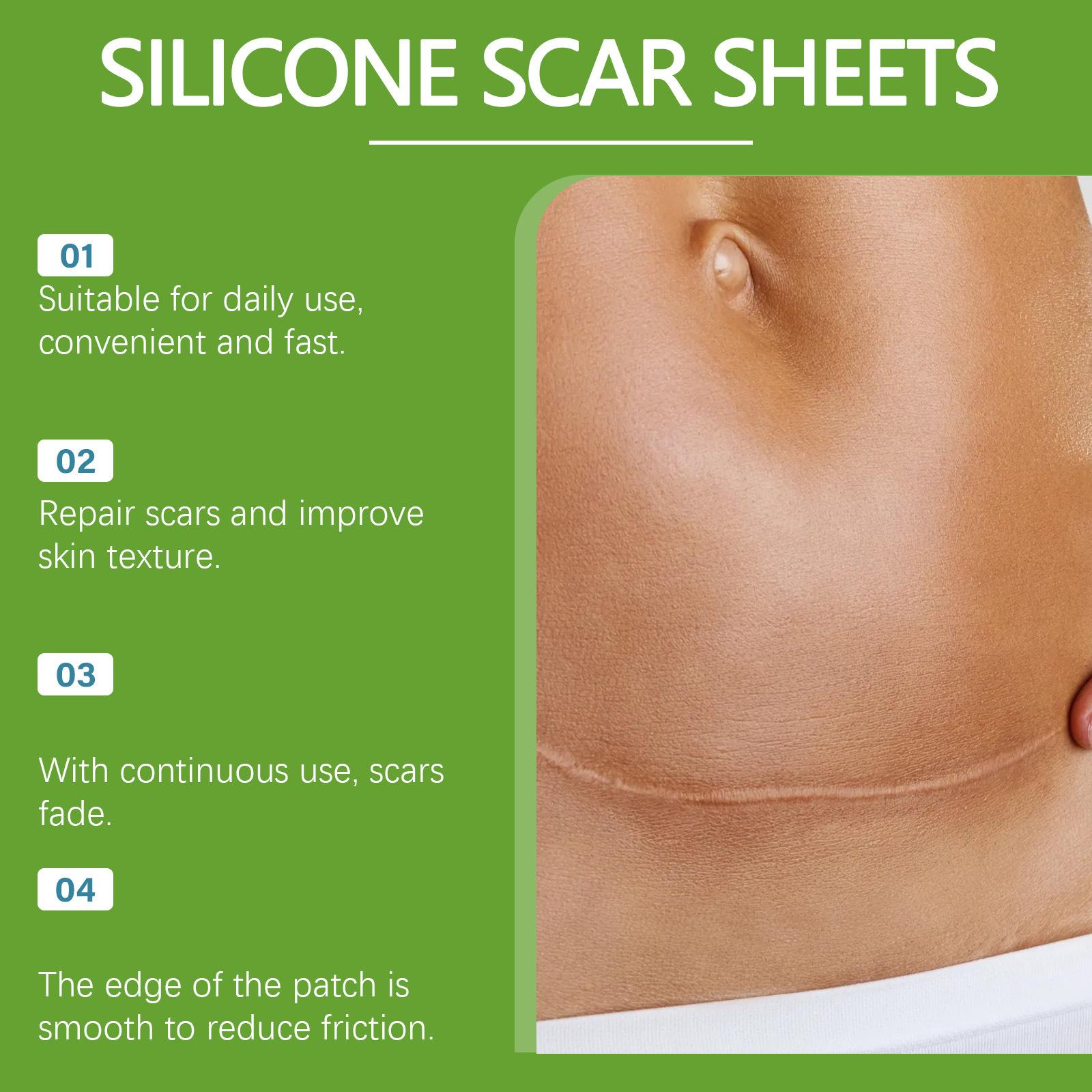 SILICONE SCAR SHEETS

01
Suitable for daily use, convenient and fast.

02
Repair scars and improve skin texture.

03
With continuous use, scars fade.

04
The edge of the patch is smooth to reduce friction.